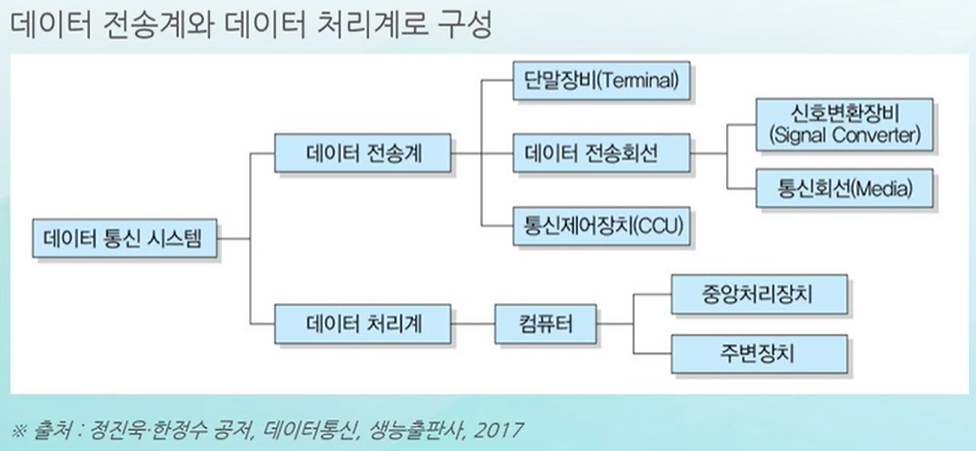 데이터 전송계와 데이터 처리계로 구성

데이터 통신 시스템

데이터 전송계

단말장비(Terminal)

데이터 전송회선

신호변환장비 (Signal Converter)

통신회선(Media)

통신제어장치(CCU)

데이터 처리계

컴퓨터

중앙처리장치

주변장치

※ 출처 : 정진욱·한정수 공저, 데이터통신, 생능출판사, 2017